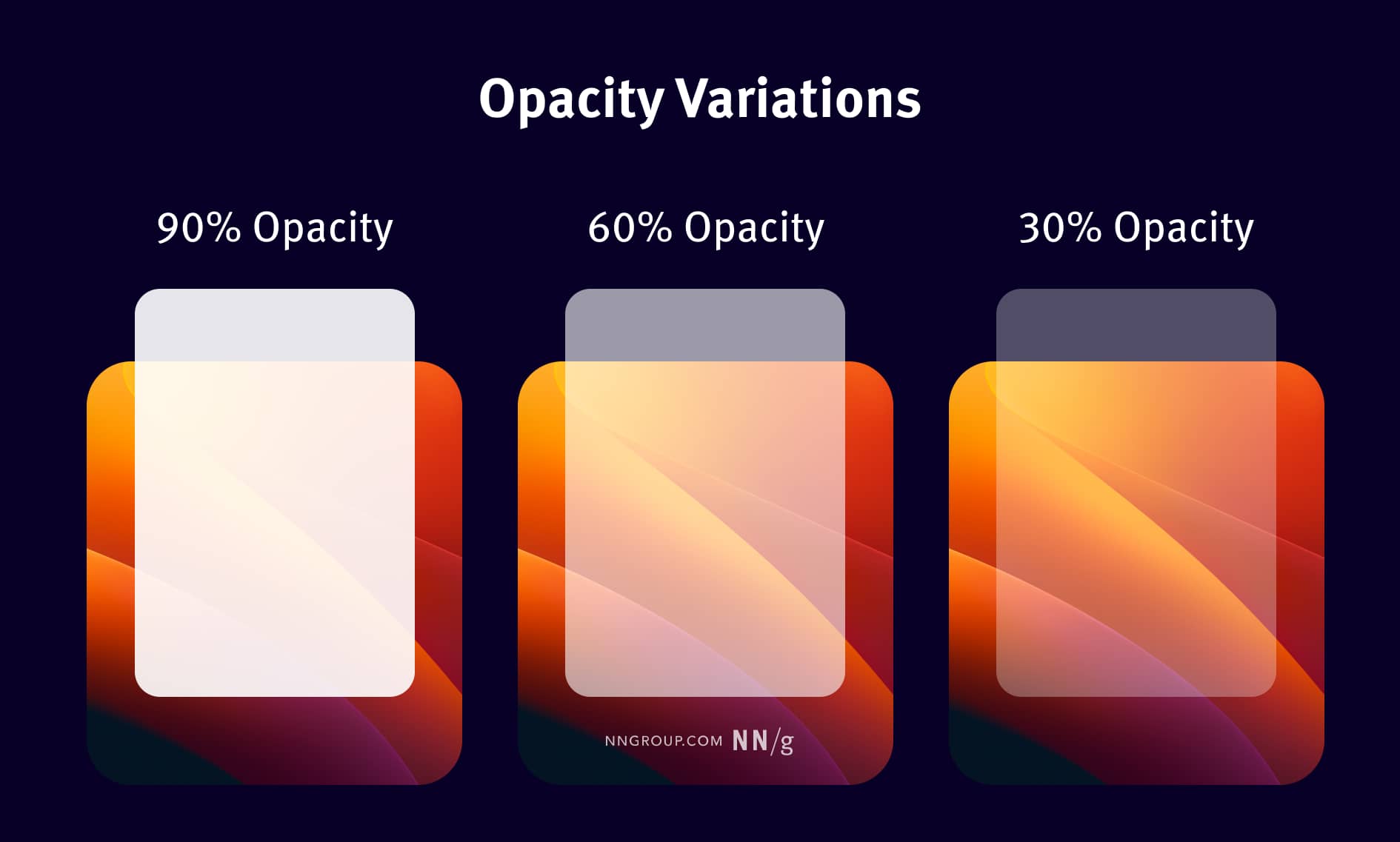 Opacity Variations

90% Opacity

60% Opacity

30% Opacity

NNGROUP.COM NN/g